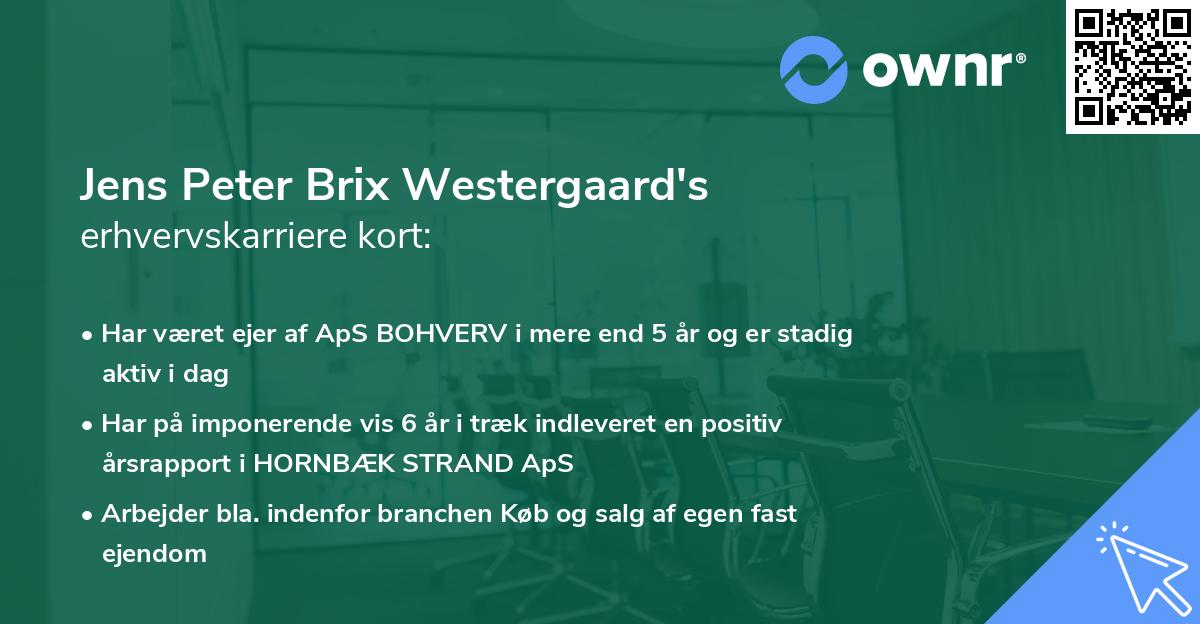 ownr®

Jens Peter Brix Westergaard's
erhvervskarriere kort:

• Har været ejer af ApS BOHVERV i mere end 5 år og er stadig aktiv i dag

• Har på imponerende vis 6 år i træk indleveret en positiv årsrapport i HORNBÆK STRAND ApS

• Arbejder bla. indenfor branchen Køb og salg af egen fast ejendom